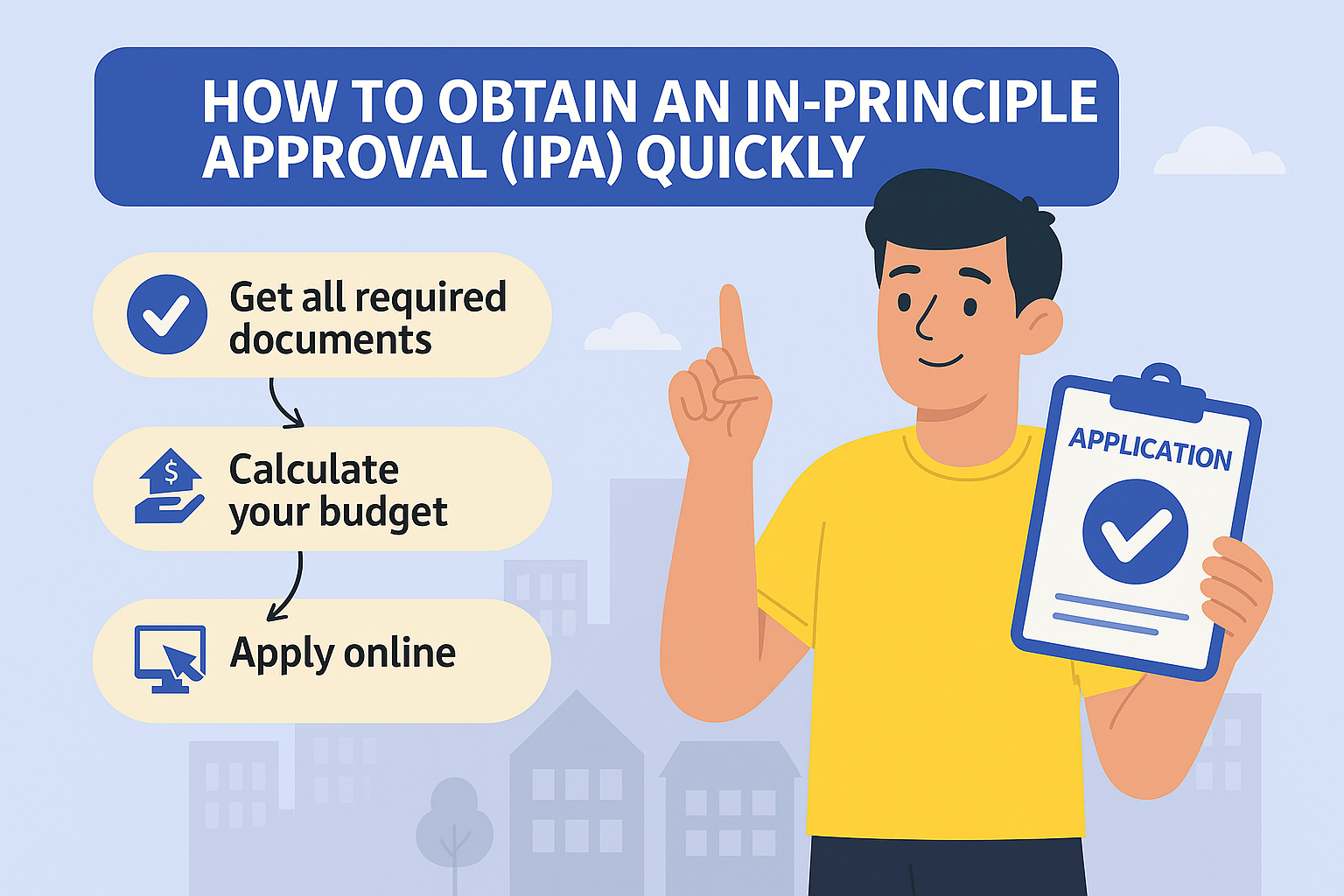 HOW TO OBTAIN AN IN-PRINCIPLE APPROVAL (IPA) QUICKLY

Get all required documents

$

Calculate your budget

Apply online

APPLICATION